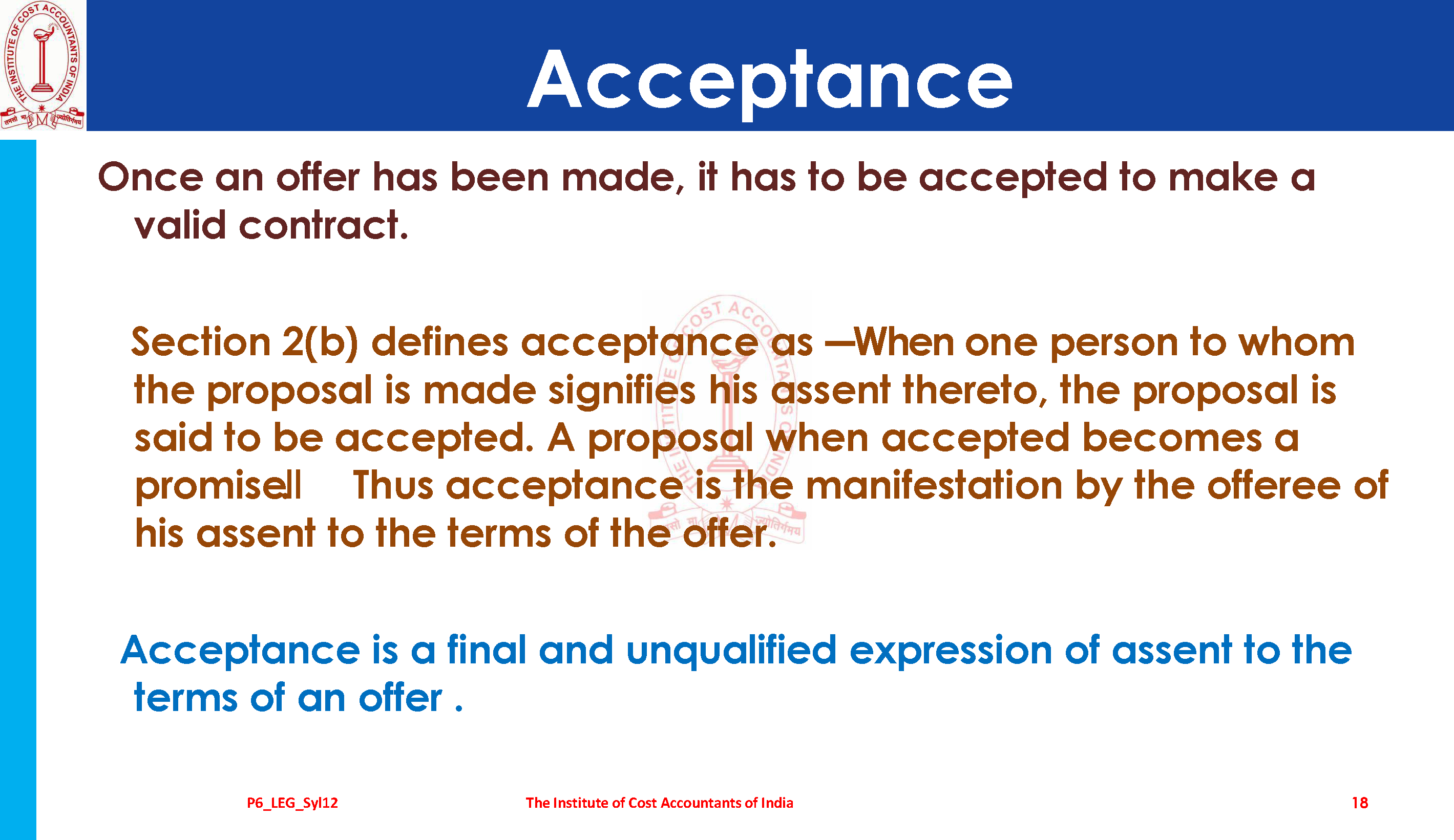 THE INSTITUTE OF COST ACCOUNTANTS OF INDIA

Acceptance

Once an offer has been made, it has to be accepted to make a valid contract.

Section 2(b) defines acceptance as ―When one person to whom the proposal is made signifies his assent thereto, the proposal is said to be accepted. A proposal when accepted becomes a promise‖ Thus acceptance is the manifestation by the offeree of his assent to the terms of the offer.

Acceptance is a final and unqualified expression of assent to the terms of an offer .

P6_LEG_Syl12 The Institute of Cost Accountants of India 18